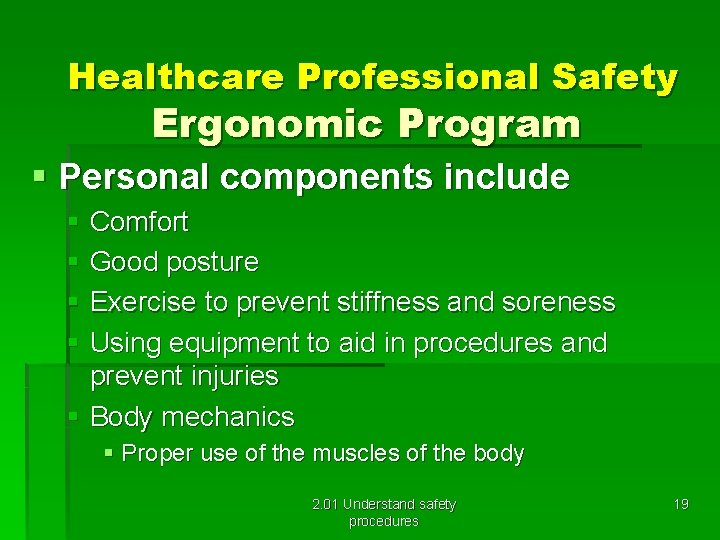 Healthcare Professional Safety
Ergonomic Program

▪ Personal components include
▪ Comfort
▪ Good posture
▪ Exercise to prevent stiffness and soreness
▪ Using equipment to aid in procedures and prevent injuries
▪ Body mechanics
▪ Proper use of the muscles of the body

2.01 Understand safety procedures

19